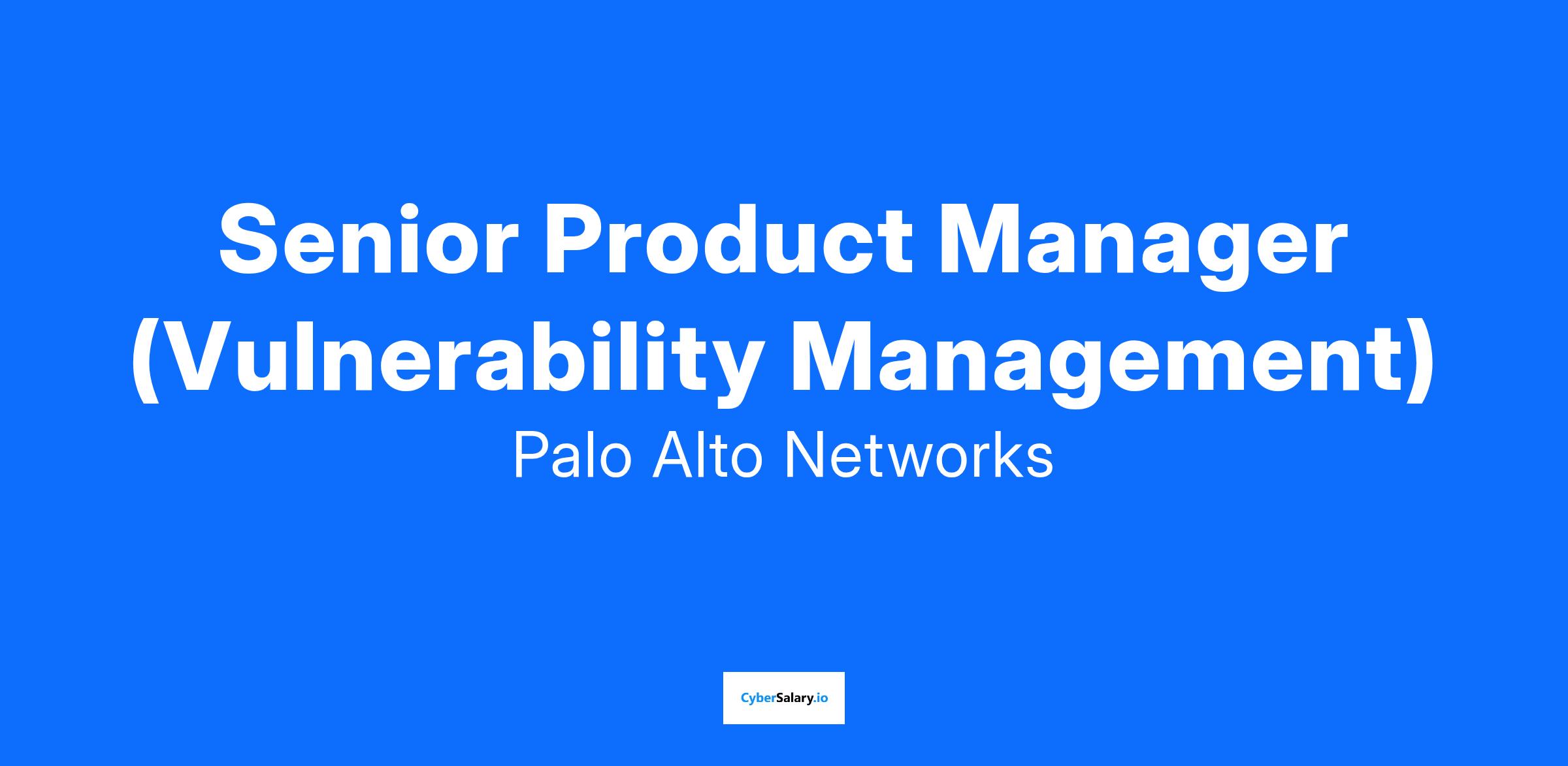 Senior Product Manager (Vulnerability Management)
Palo Alto Networks

CyberSalary.io